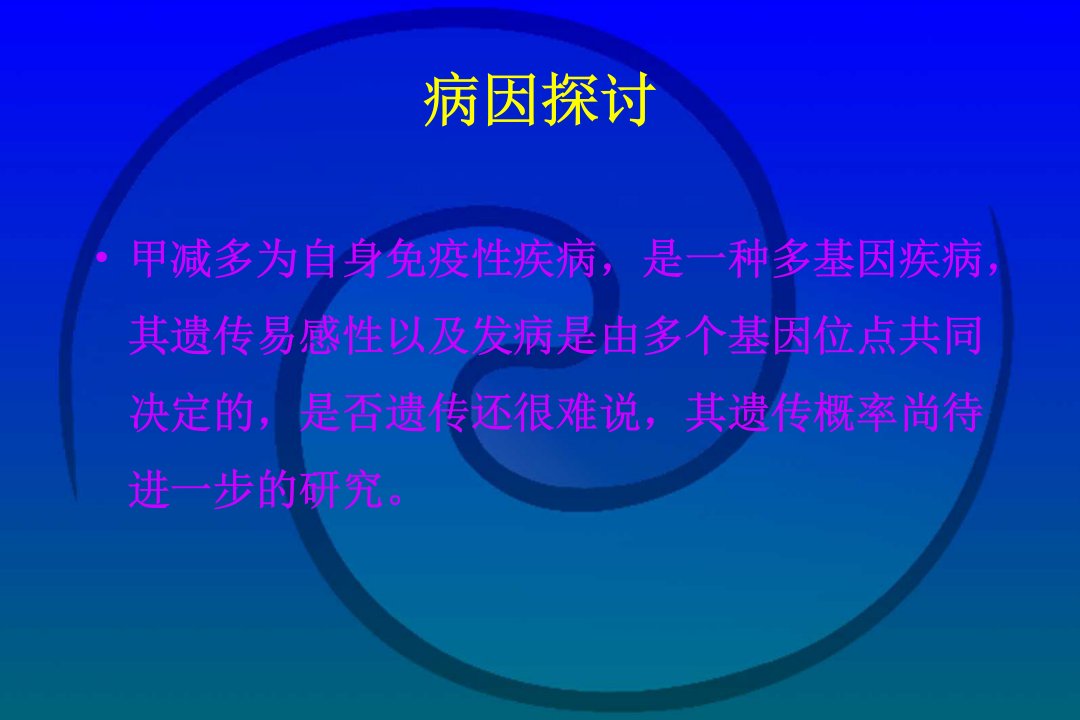 病因探讨

• 甲减多为自身免疫性疾病，是一种多基因疾病，其遗传易感性以及发病是由多个基因位点共同决定的，是否遗传还很难说，其遗传概率尚待进一步的研究。